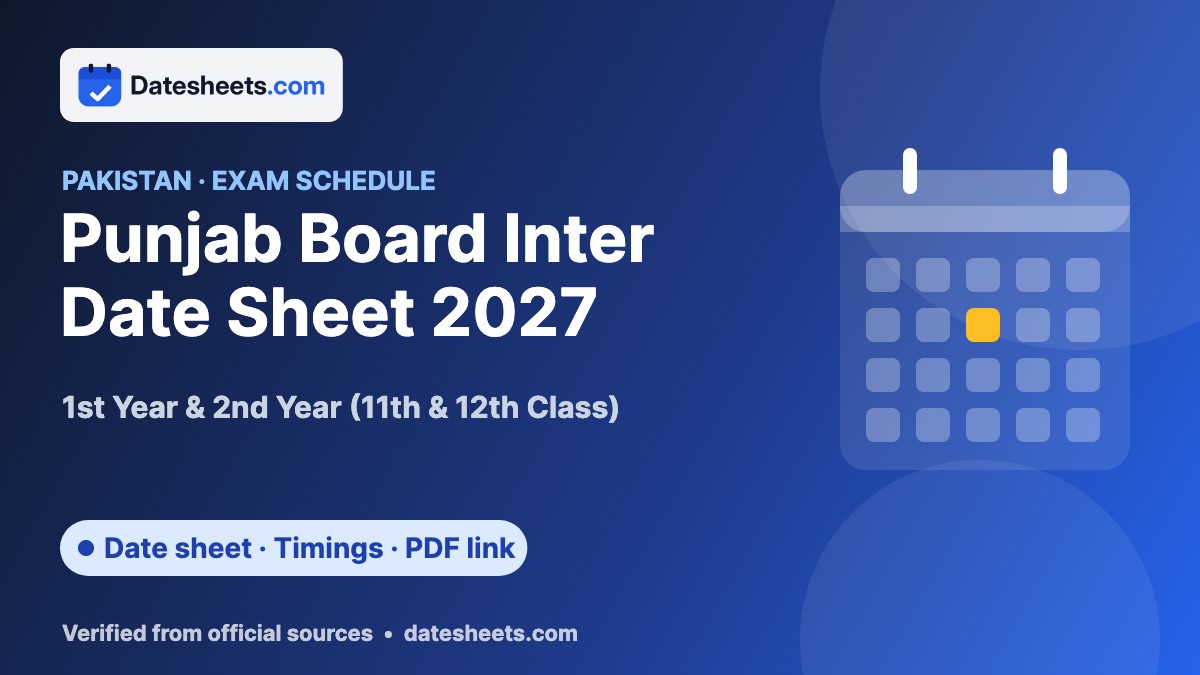 Datesheets.com

PAKISTAN · EXAM SCHEDULE

Punjab Board Inter Date Sheet 2027

1st Year & 2nd Year (11th & 12th Class)

• Date sheet · Timings · PDF link

Verified from official sources • datesheets.com